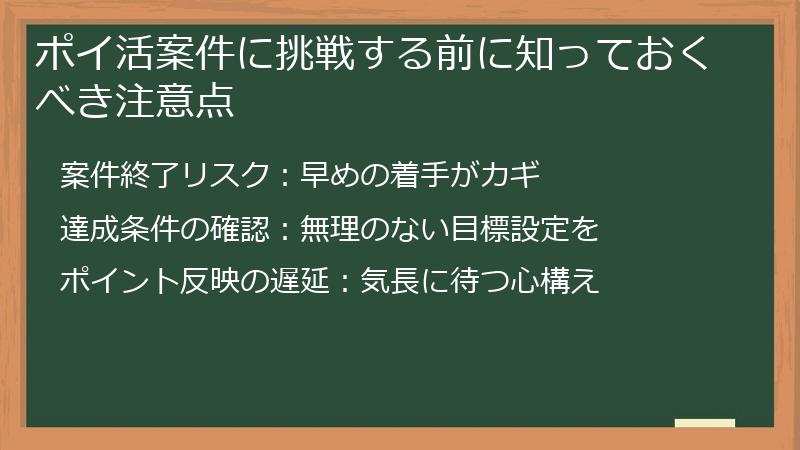 ポイ活案件に挑戦する前に知っておくべき注意点

案件終了リスク：早めの着手がカギ

達成条件の確認：無理のない目標設定を

ポイント反映の遅延：気長に待つ心構え